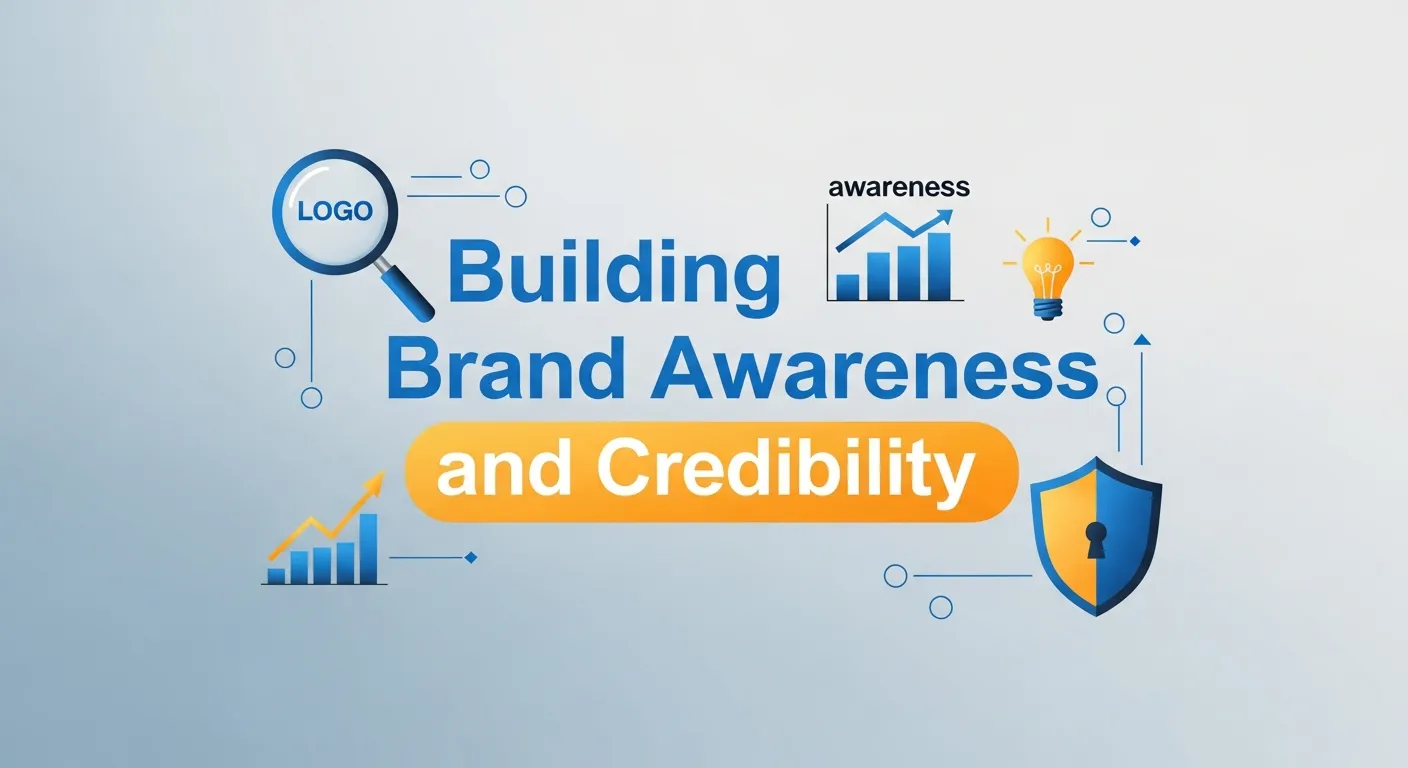 LOGO

awareness

Building
Brand Awareness
and Credibility